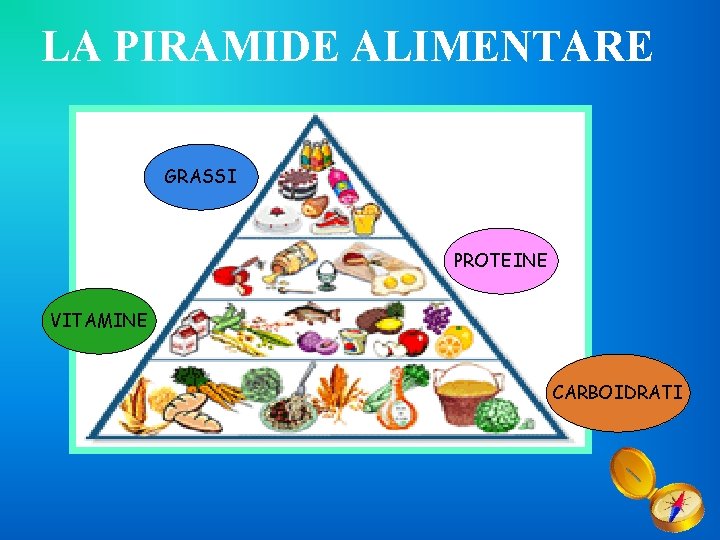 LA PIRAMIDE ALIMENTARE

GRASSI

PROTEINE

VITAMINE

CARBOIDRATI